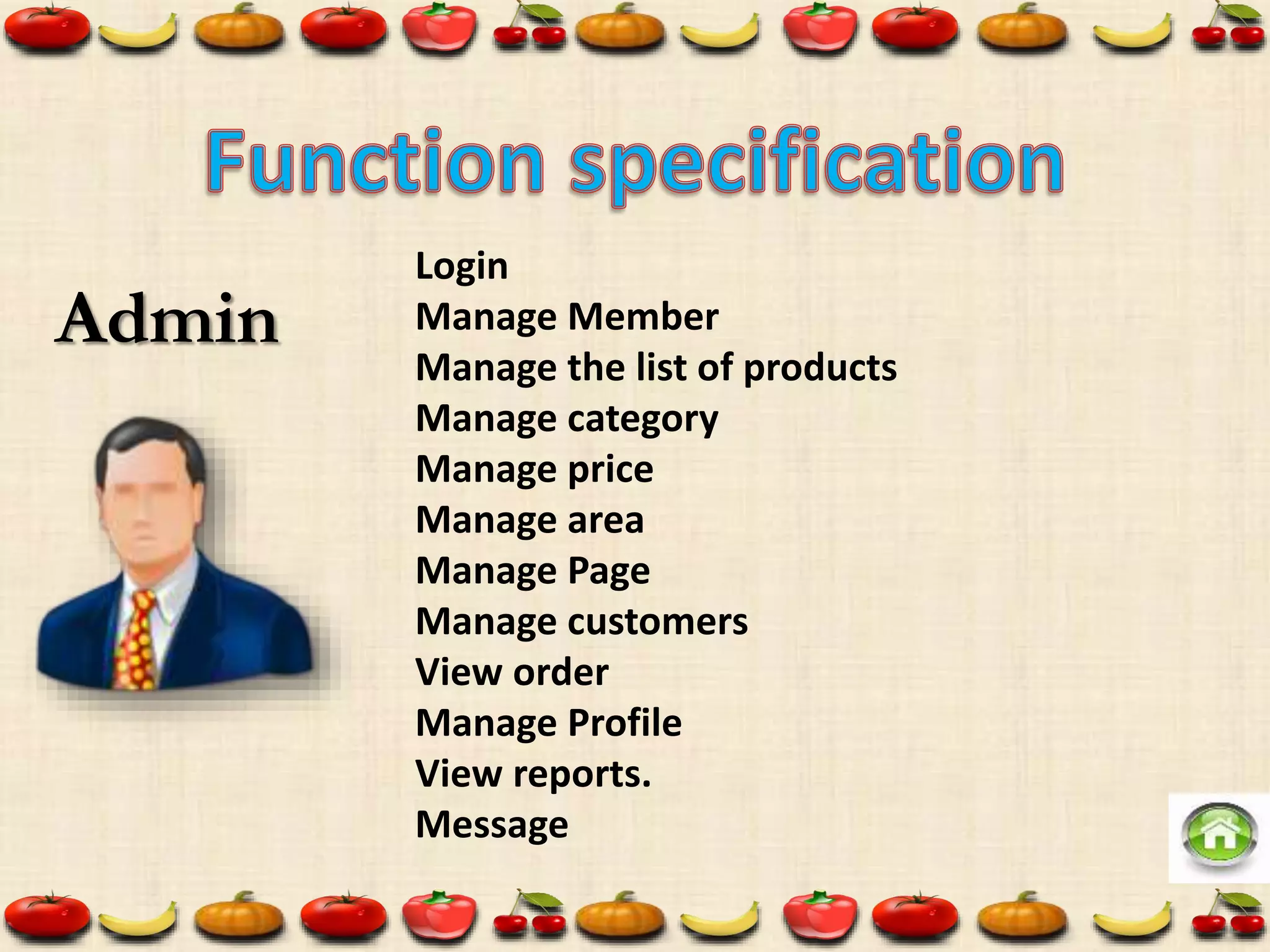 Function specification

Admin

Login
Manage Member
Manage the list of products
Manage category
Manage price
Manage area
Manage Page
Manage customers
View order
Manage Profile
View reports.
Message